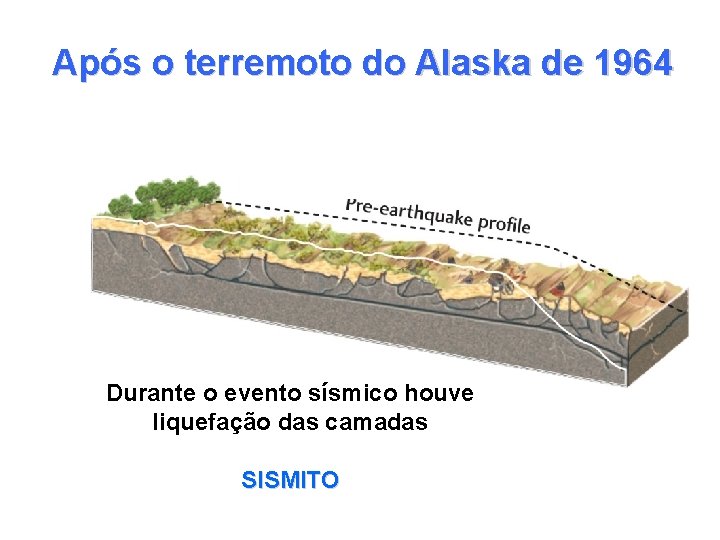 Após o terremoto do Alaska de 1964

Pre-earthquake profile

Durante o evento sísmico houve liquefação das camadas

SISMITO